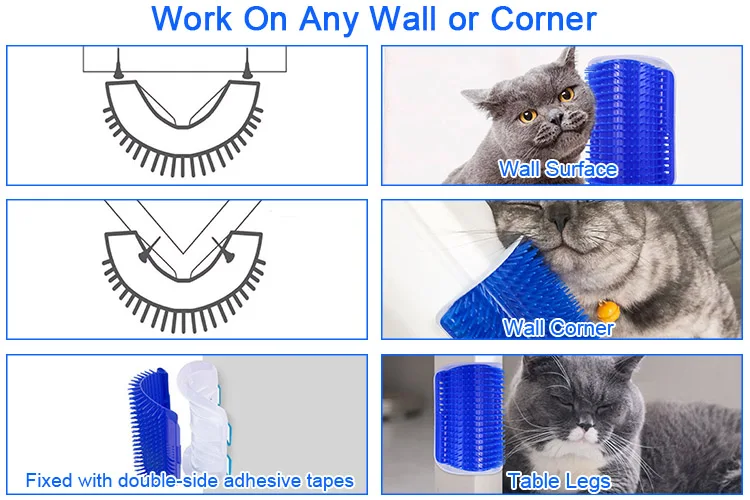 Work On Any Wall or Corner

Wall Surface

Wall Corner

Fixed with double-side adhesive tapes

Table Legs